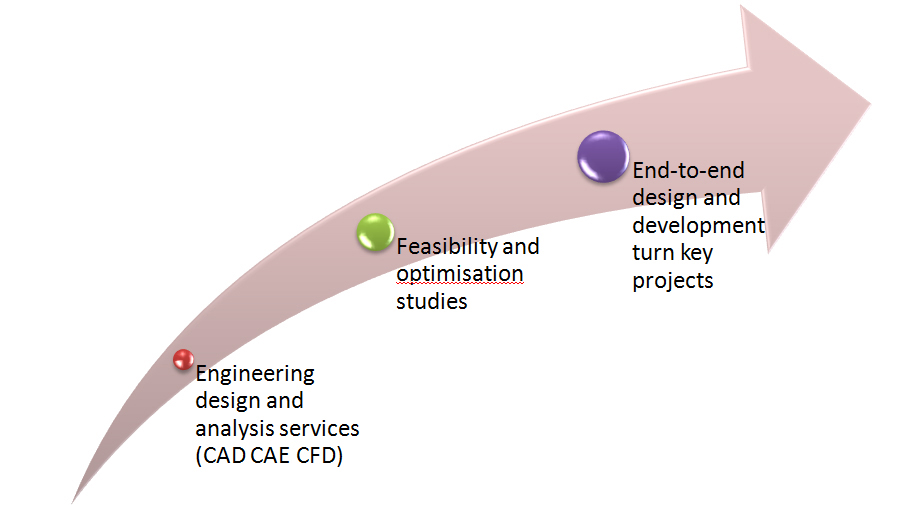 Engineering design and analysis services (CAD CAE CFD)

Feasibility and optimisation studies

End-to-end design and development turn key projects